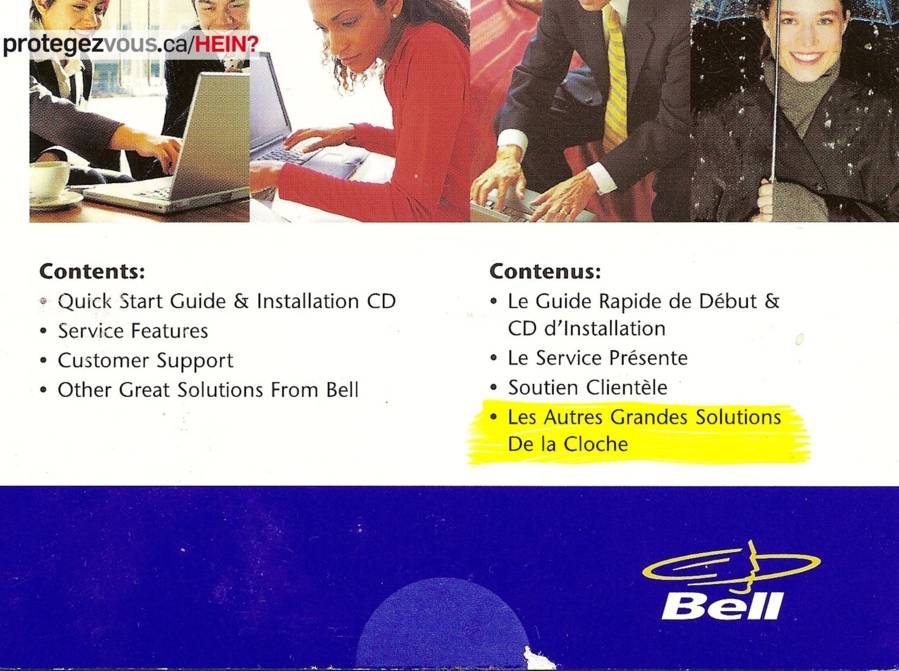 protegezvous.ca/HEIN?

Contents:
• Quick Start Guide & Installation CD
• Service Features
• Customer Support
• Other Great Solutions From Bell

Contenus:
• Le Guide Rapide de Début & CD d'Installation
• Le Service Présente
• Soutien Clientèle
• Les Autres Grandes Solutions De la Cloche

Bell